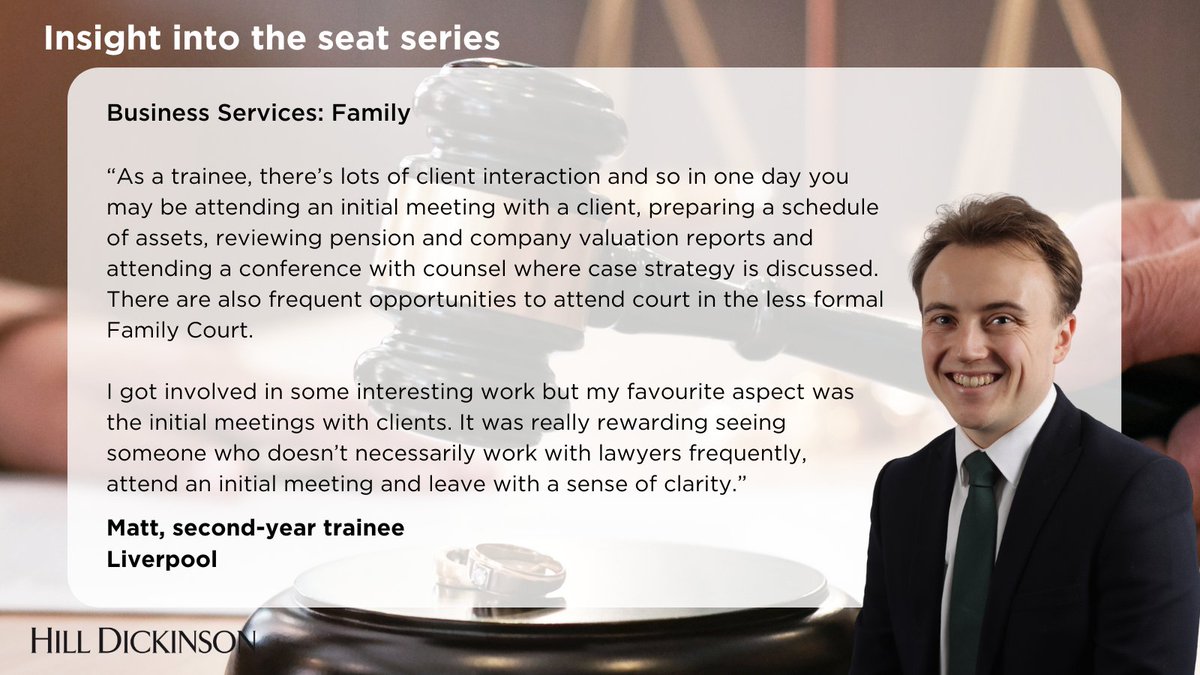 Insight into the seat series

Business Services: Family

“As a trainee, there’s lots of client interaction and so in one day you may be attending an initial meeting with a client, preparing a schedule of assets, reviewing pension and company valuation reports and attending a conference with counsel where case strategy is discussed. There are also frequent opportunities to attend court in the less formal Family Court.

I got involved in some interesting work but my favourite aspect was the initial meetings with clients. It was really rewarding seeing someone who doesn’t necessarily work with lawyers frequently, attend an initial meeting and leave with a sense of clarity.”

Matt, second-year trainee
Liverpool

HILL DICKINSON